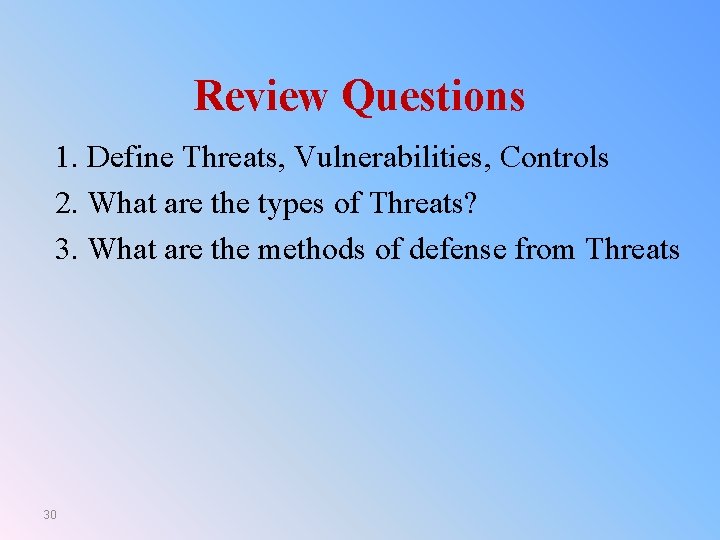 Review Questions

1. Define Threats, Vulnerabilities, Controls

2. What are the types of Threats?

3. What are the methods of defense from Threats

30